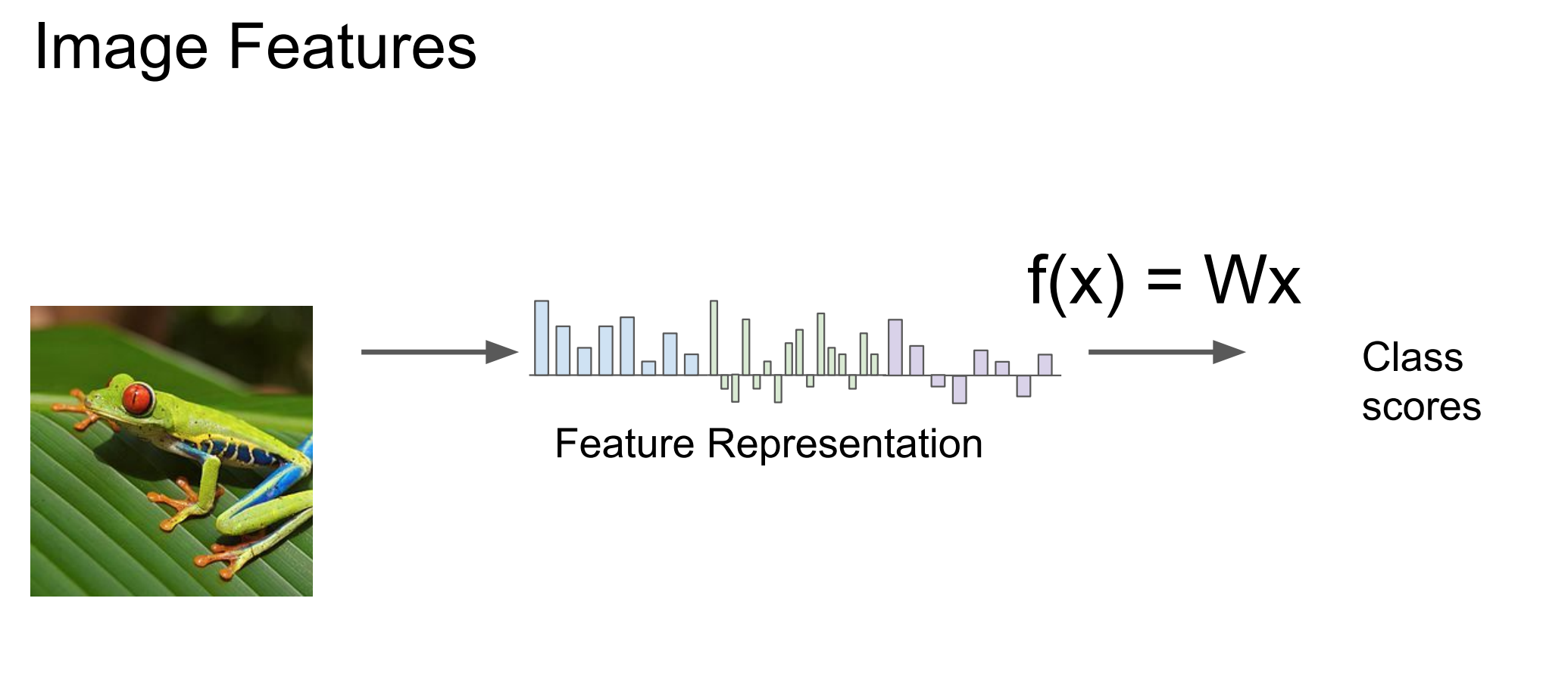 Image Features

Feature Representation

$f(x) = Wx$

Class scores